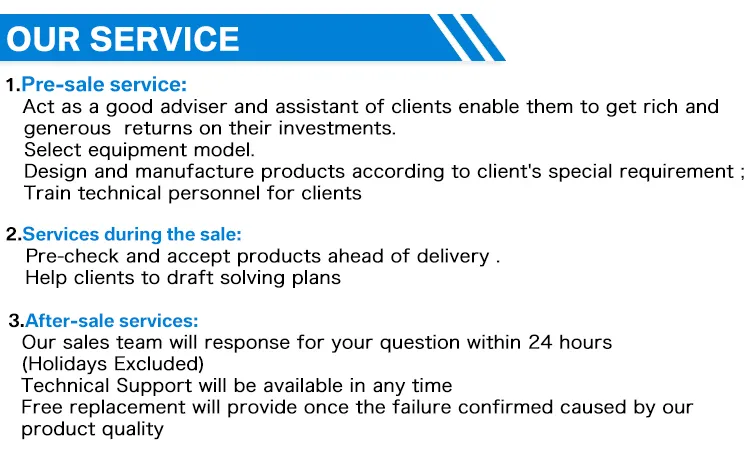 OUR SERVICE

1.Pre-sale service:
Act as a good adviser and assistant of clients enable them to get rich and generous returns on their investments.
Select equipment model.
Design and manufacture products according to client's special requirement ;
Train technical personnel for clients

2.Services during the sale:
Pre-check and accept products ahead of delivery .
Help clients to draft solving plans

3.After-sale services:
Our sales team will response for your question within 24 hours (Holidays Excluded)
Technical Support will be available in any time
Free replacement will provide once the failure confirmed caused by our product quality